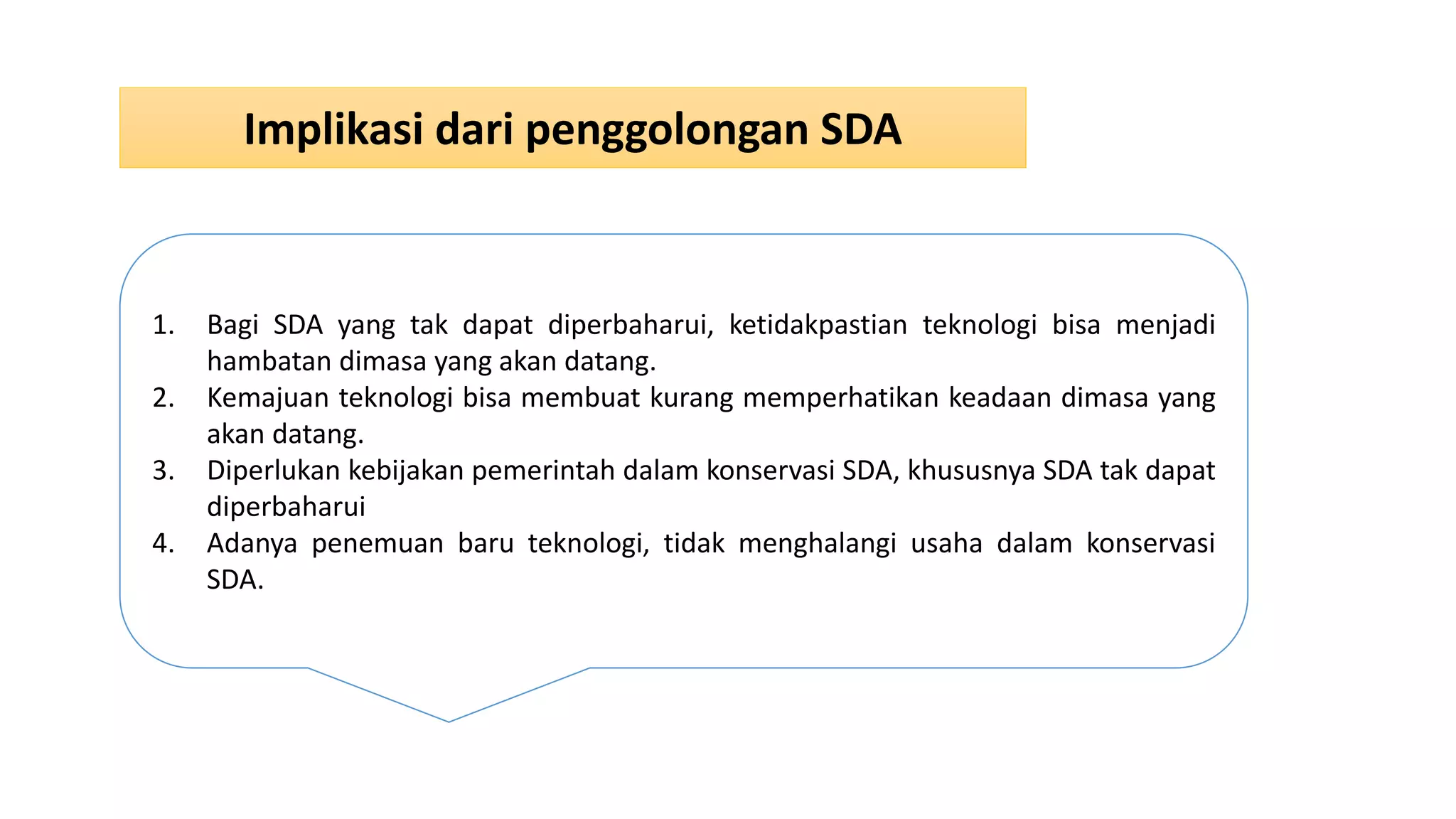 Implikasi dari penggolongan SDA

1. Bagi SDA yang tak dapat diperbaharui, ketidakpastian teknologi bisa menjadi hambatan dimasa yang akan datang.
2. Kemajuan teknologi bisa membuat kurang memperhatikan keadaan dimasa yang akan datang.
3. Diperlukan kebijakan pemerintah dalam konservasi SDA, khususnya SDA tak dapat diperbaharui
4. Adanya penemuan baru teknologi, tidak menghalangi usaha dalam konservasi SDA.